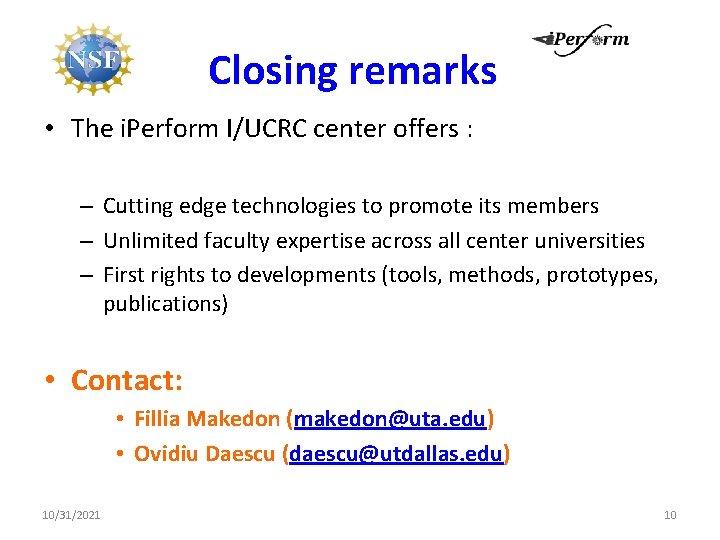 NSF

iPerform

Closing remarks

• The iPerform I/UCRC center offers :

– Cutting edge technologies to promote its members
– Unlimited faculty expertise across all center universities
– First rights to developments (tools, methods, prototypes, publications)

• Contact:
• Fillia Makedon (makedon@uta.edu)
• Ovidiu Daescu (daescu@utdallas.edu)

10/31/2021

10